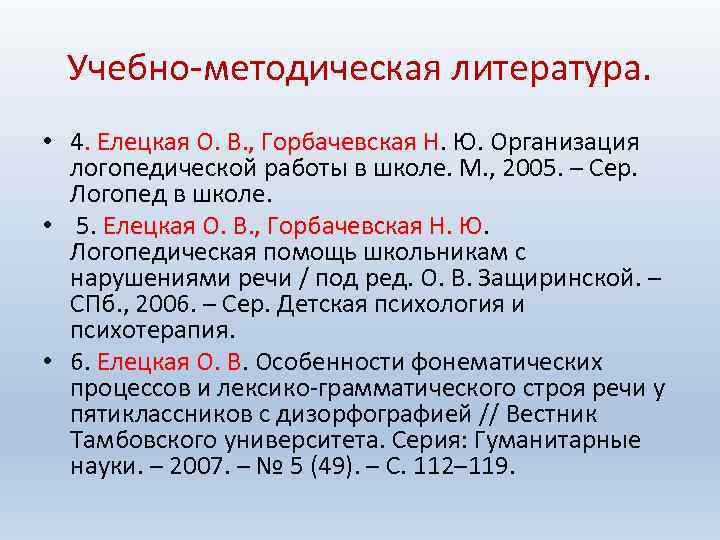 Учебно-методическая литература.

• 4. Елецкая О. В., Горбачевская Н. Ю. Организация логопедической работы в школе. М., 2005. – Сер. Логопед в школе.

• 5. Елецкая О. В., Горбачевская Н. Ю. Логопедическая помощь школьникам с нарушениями речи / под ред. О. В. Защиринской. – СПб., 2006. – Сер. Детская психология и психотерапия.

• 6. Елецкая О. В. Особенности фонематических процессов и лексико-грамматического строя речи у пятиклассников с дизорфографией // Вестник Тамбовского университета. Серия: Гуманитарные науки. – 2007. – № 5 (49). – С. 112–119.